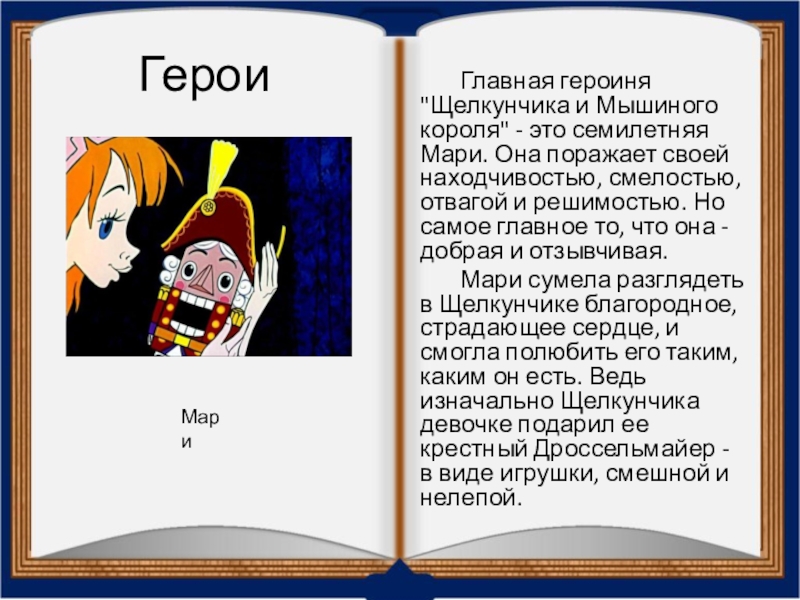 Герои

Мар
и

Главная героиня "Щелкунчика и Мышиного короля" - это семилетняя Мари. Она поражает своей находчивостью, смелостью, отвагой и решимостью. Но самое главное то, что она - добрая и отзывчивая.

Мари сумела разглядеть в Щелкунчике благородное, страдающее сердце, и смогла полюбить его таким, каким он есть. Ведь изначально Щелкунчика девочке подарил ее крестный Дроссельмайер - в виде игрушки, смешной и нелепой.